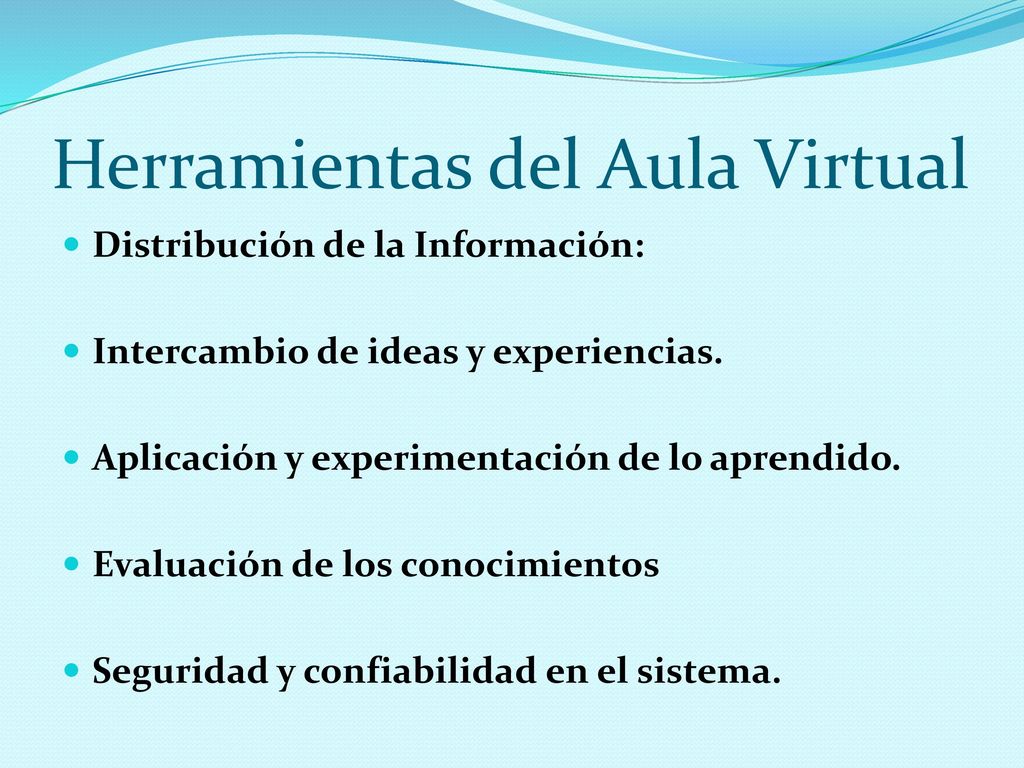 Herramientas del Aula Virtual

- Distribución de la Información:
- Intercambio de ideas y experiencias.
- Aplicación y experimentación de lo aprendido.
- Evaluación de los conocimientos
- Seguridad y confiabilidad en el sistema.